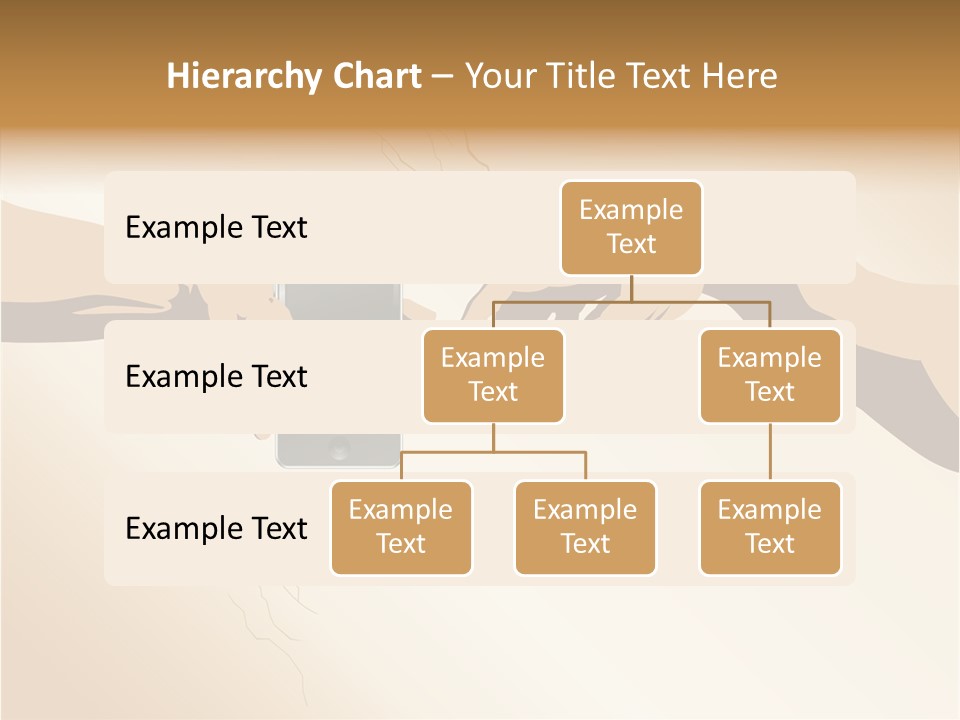 Hierarchy Chart – Your Title Text Here

Example Text

Example Text

Example Text

Example Text

Example Text

Example Text

Example Text

Example Text

Example Text